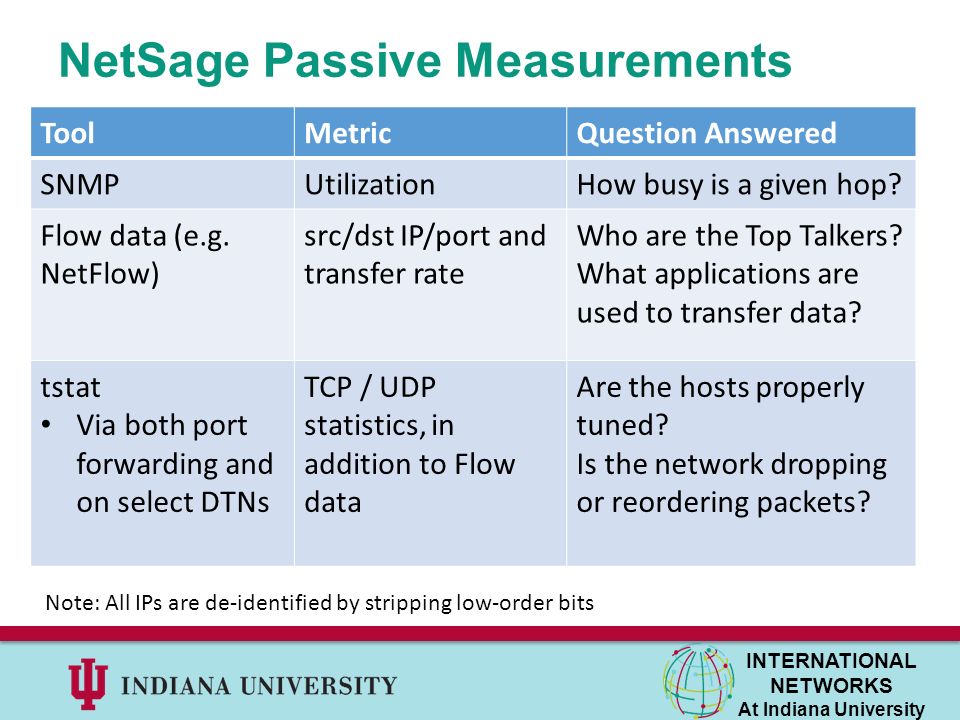 NetSage Passive Measurements

| Tool | Metric | Question Answered |
|---|---|---|
| SNMP | Utilization | How busy is a given hop? |
| Flow data (e.g. NetFlow) | src/dst IP/port and transfer rate | Who are the Top Talkers? What applications are used to transfer data? |
| tstat • Via both port forwarding and on select DTNs | TCP / UDP statistics, in addition to Flow data | Are the hosts properly tuned? Is the network dropping or reordering packets? |

Note: All IPs are de-identified by stripping low-order bits

INDIANA UNIVERSITY

INTERNATIONAL NETWORKS At Indiana University